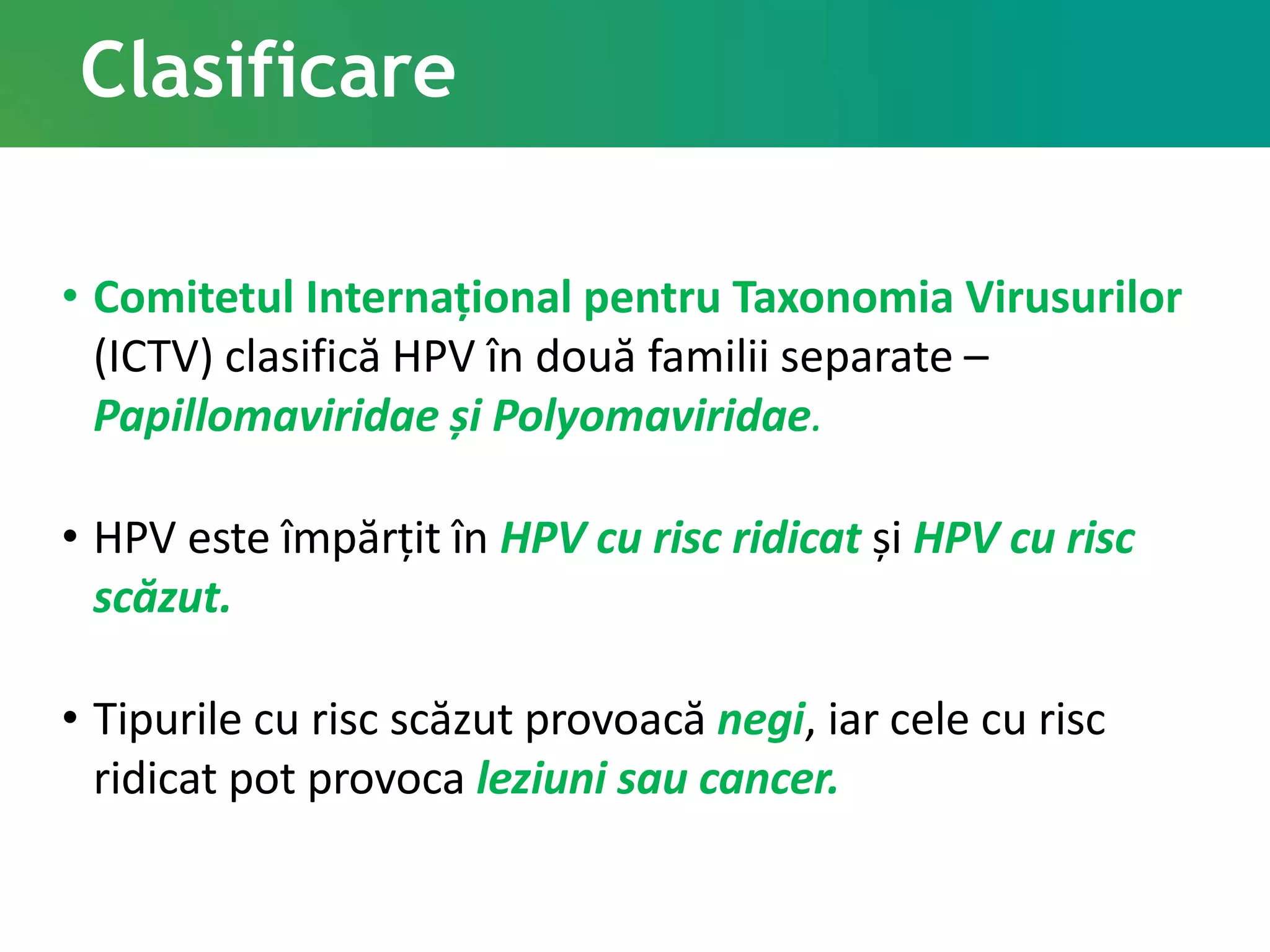 Clasificare

• Comitetul Internațional pentru Taxonomia Virusurilor (ICTV) clasifică HPV în două familii separate – Papillomaviridae și Polyomaviridae.

• HPV este împărțit în HPV cu risc ridicat și HPV cu risc scăzut.

• Tipurile cu risc scăzut provoacă negi, iar cele cu risc ridicat pot provoca leziuni sau cancer.